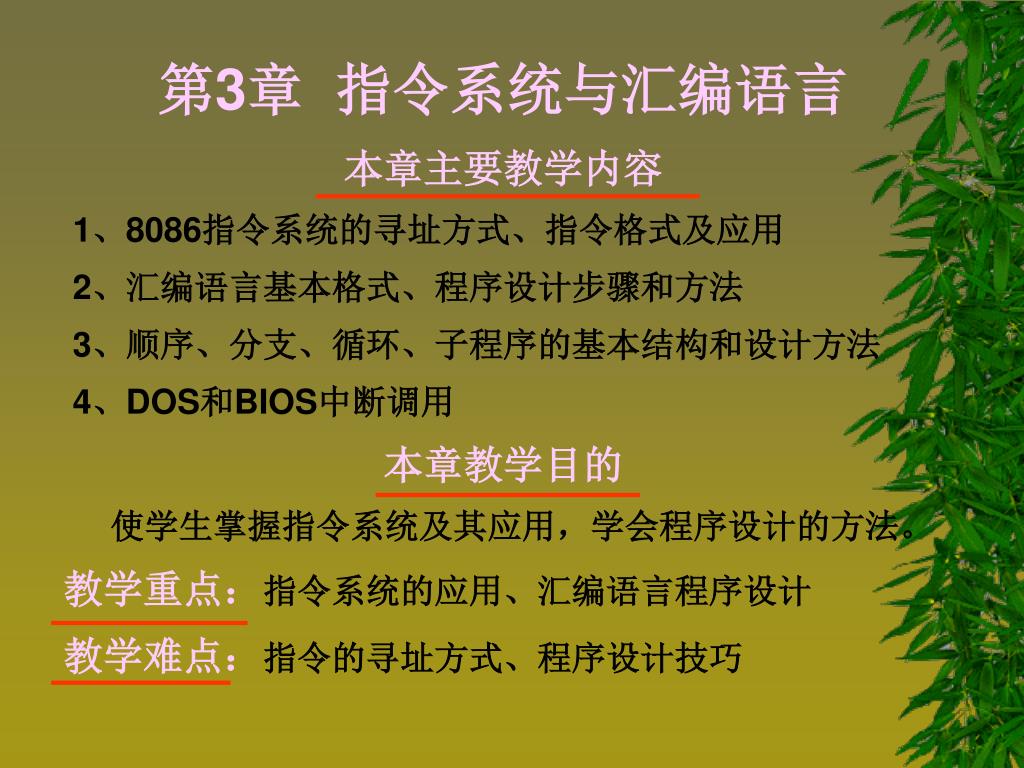 第3章 指令系统与汇编语言

本章主要教学内容

1、8086指令系统的寻址方式、指令格式及应用

2、汇编语言基本格式、程序设计步骤和方法

3、顺序、分支、循环、子程序的基本结构和设计方法

4、DOS和BIOS中断调用

本章教学目的

使学生掌握指令系统及其应用，学会程序设计的方法。

教学重点：指令系统的应用、汇编语言程序设计

教学难点：指令的寻址方式、程序设计技巧